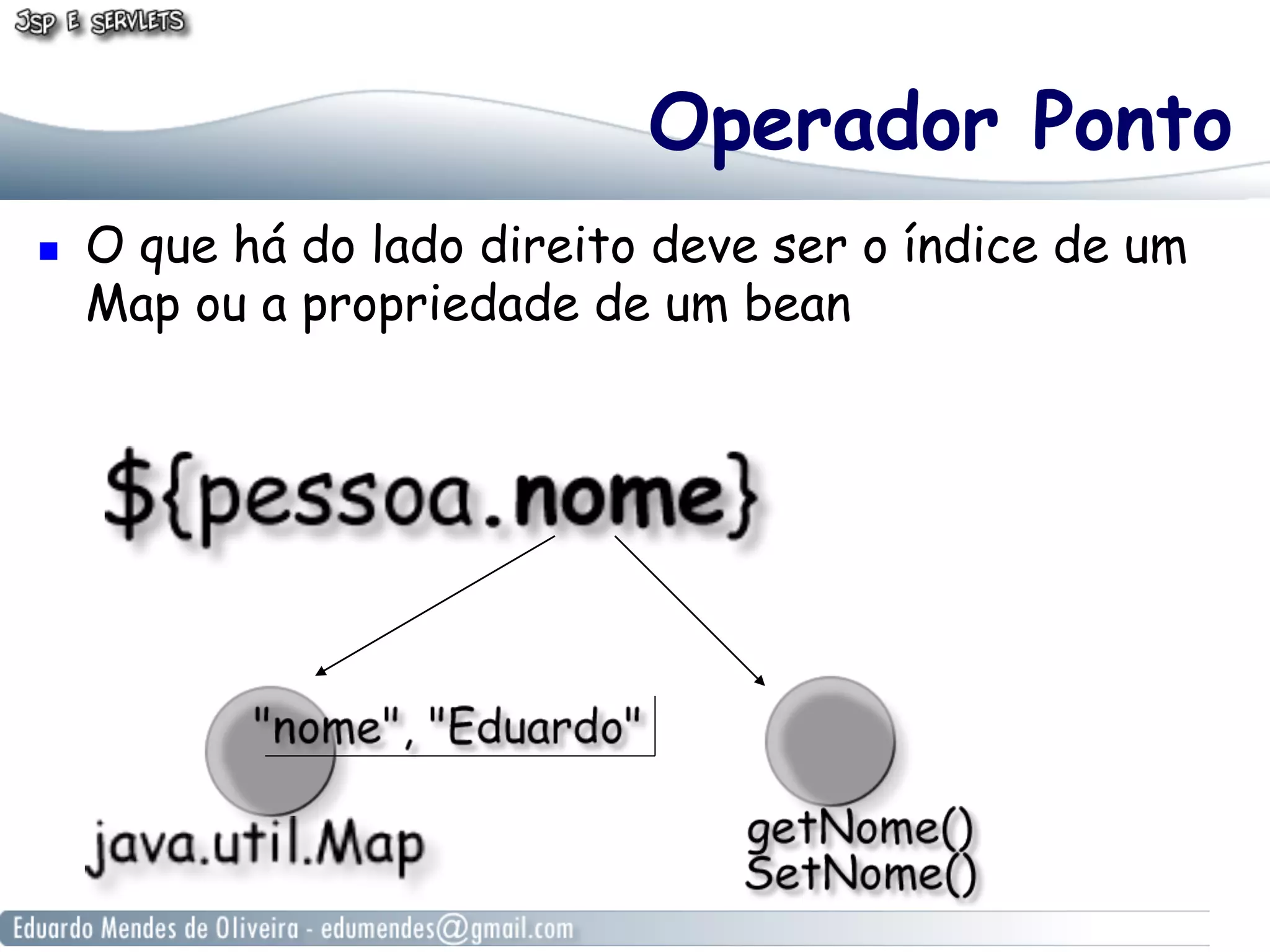 JSP E SERVLETS

Operador Ponto

O que há do lado direito deve ser o índice de um Map ou a propriedade de um bean

${pessoa.nome}

"nome", "Eduardo"

java.util.Map

getNome()
SetNome()

Eduardo Mendes de Oliveira - edumendes@gmail.com